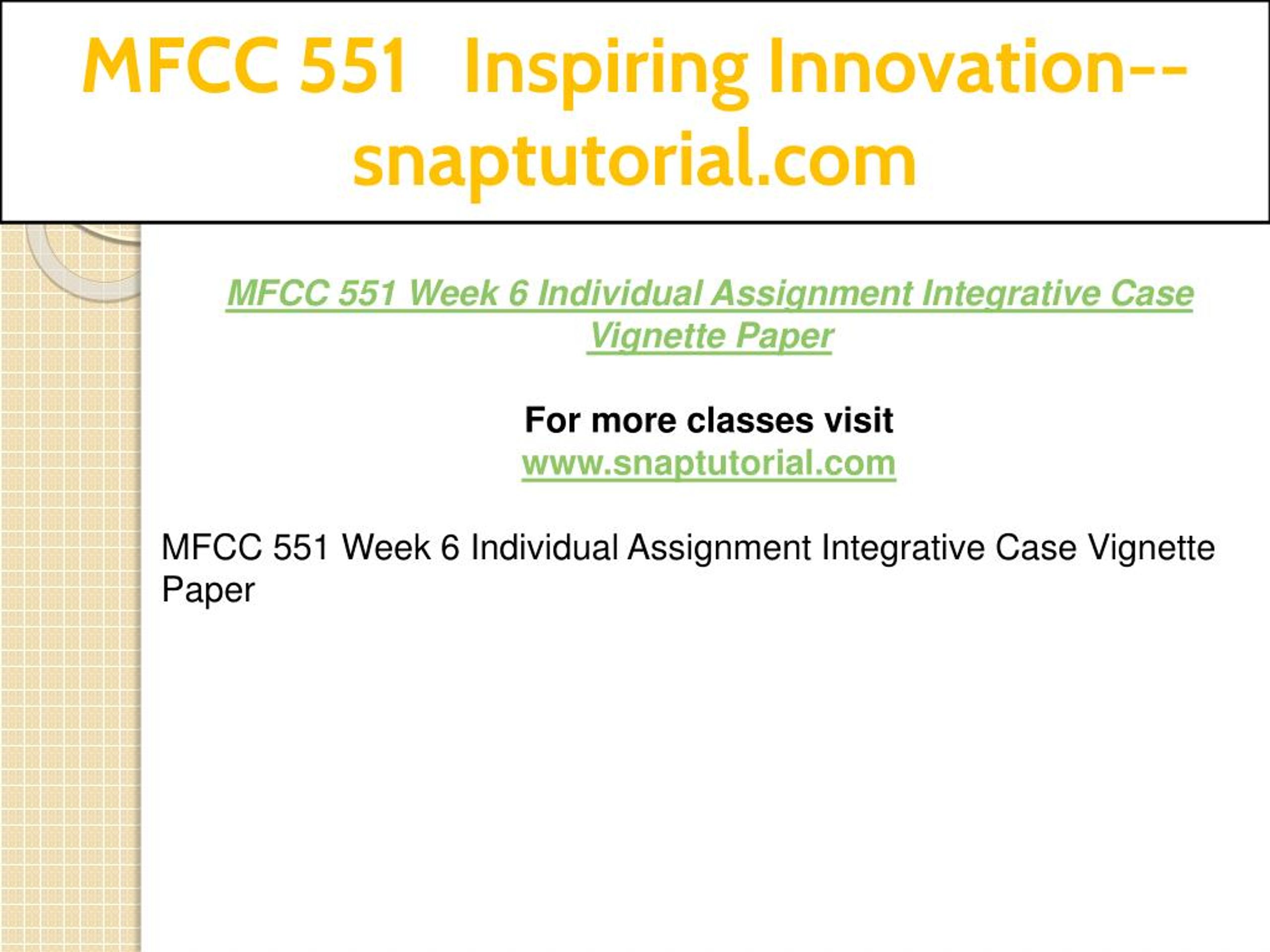 MFCC 551 Inspiring Innovation--snaptutorial.com

MFCC 551 Week 6 Individual Assignment Integrative Case Vignette Paper

For more classes visit
www.snaptutorial.com

MFCC 551 Week 6 Individual Assignment Integrative Case Vignette Paper